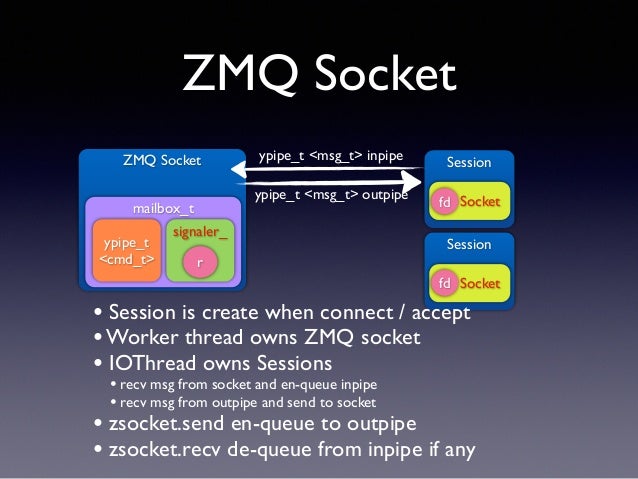 ZMQ Socket

ZMQ Socket

mailbox_t

ypipe_t <cmd_t>

signaler_

r

ypipe_t <msg_t> inpipe

ypipe_t <msg_t> outpipe

Session

fd Socket

Session

fd Socket

• Session is create when connect / accept
• Worker thread owns ZMQ socket
• IOThread owns Sessions
  • recv msg from socket and en-queue inpipe
  • recv msg from outpipe and send to socket
• zsocket.send en-queue to outpipe
• zsocket.recv de-queue from inpipe if any